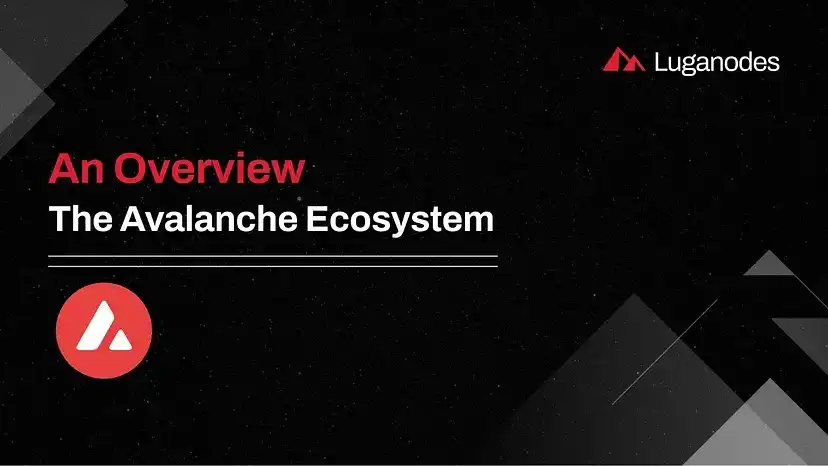 Luganodes

An Overview

The Avalanche Ecosystem